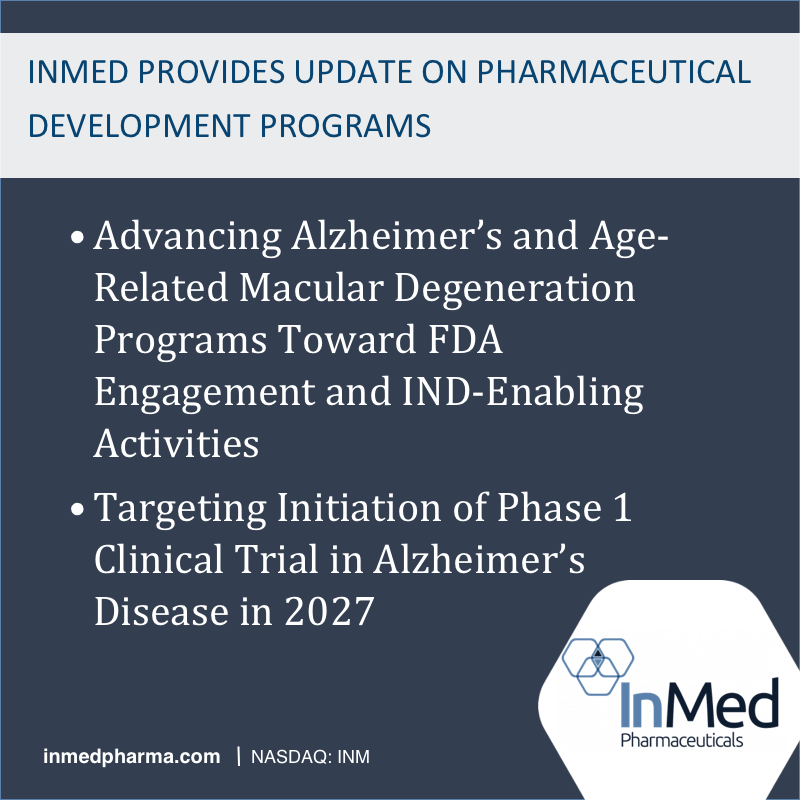 INMED PROVIDES UPDATE ON PHARMACEUTICAL DEVELOPMENT PROGRAMS

• Advancing Alzheimer's and Age-Related Macular Degeneration Programs Toward FDA Engagement and IND-Enabling Activities

• Targeting Initiation of Phase 1 Clinical Trial in Alzheimer's Disease in 2027

inmedpharma.com | NASDAQ: INM

InMed
Pharmaceuticals